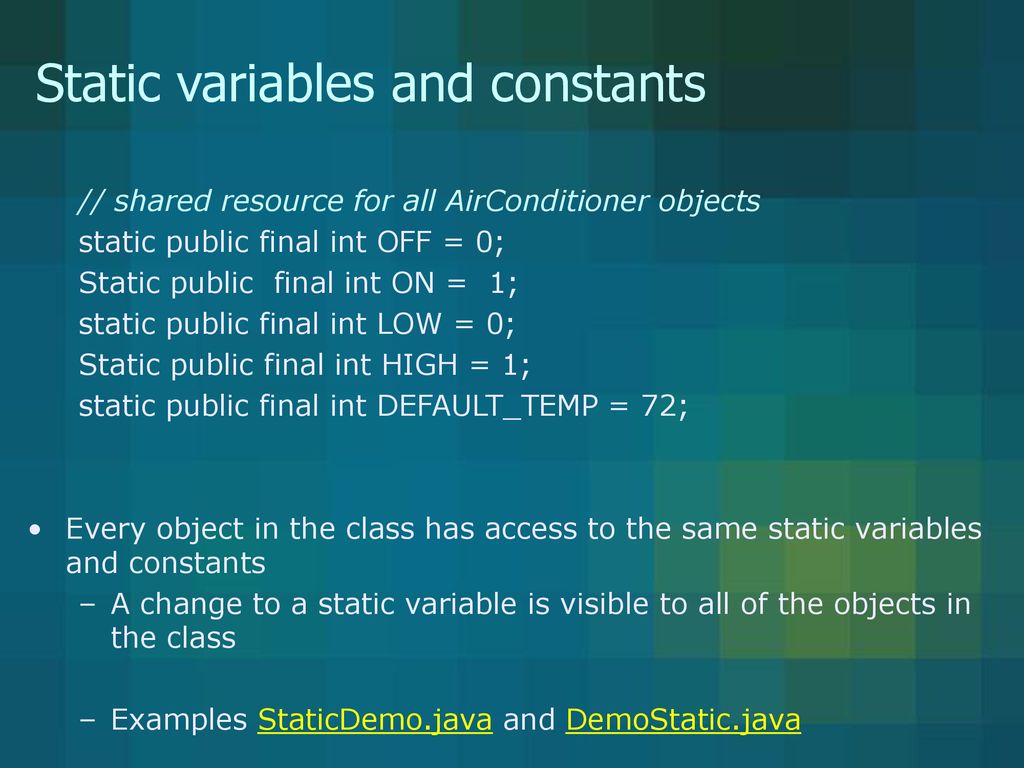 Static variables and constants

// shared resource for all AirConditioner objects
static public final int OFF = 0;
Static public  final int ON =  1;
static public final int LOW = 0;
Static public final int HIGH = 1;
static public final int DEFAULT_TEMP = 72;

• Every object in the class has access to the same static variables and constants
– A change to a static variable is visible to all of the objects in the class

– Examples StaticDemo.java and DemoStatic.java